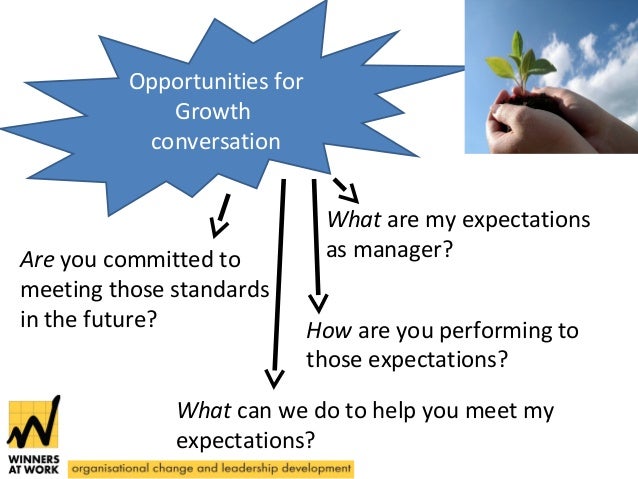 Opportunities for Growth conversation

What are my expectations as manager?

Are you committed to meeting those standards in the future?

How are you performing to those expectations?

What can we do to help you meet my expectations?

WINNERS AT WORK

organisational change and leadership development